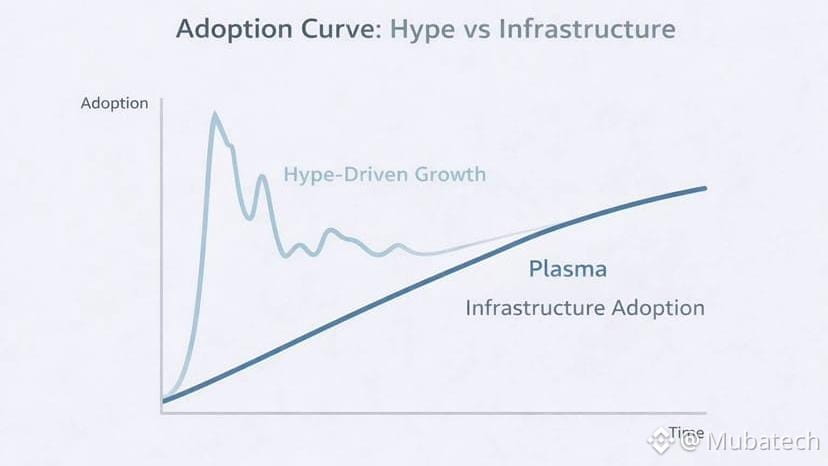 Adoption Curve: Hype vs Infrastructure

Adoption

Hype-Driven Growth

Plasma

Infrastructure Adoption

Time

@Mubatech